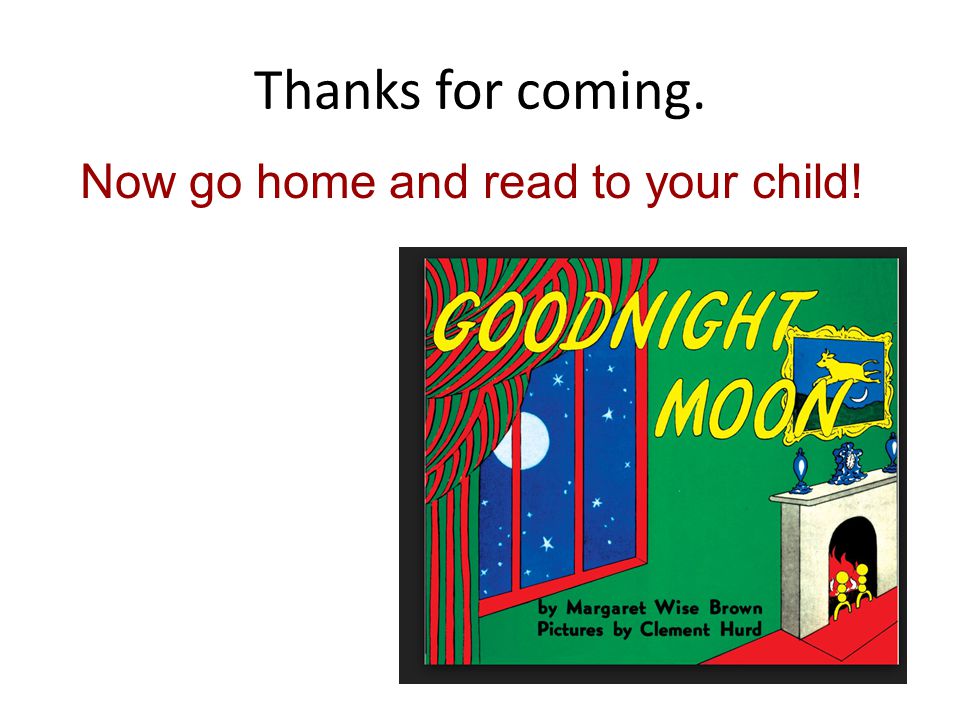 Thanks for coming.

Now go home and read to your child!

GOODNIGHT MOON

by Margaret Wise Brown
Pictures by Clement Hurd